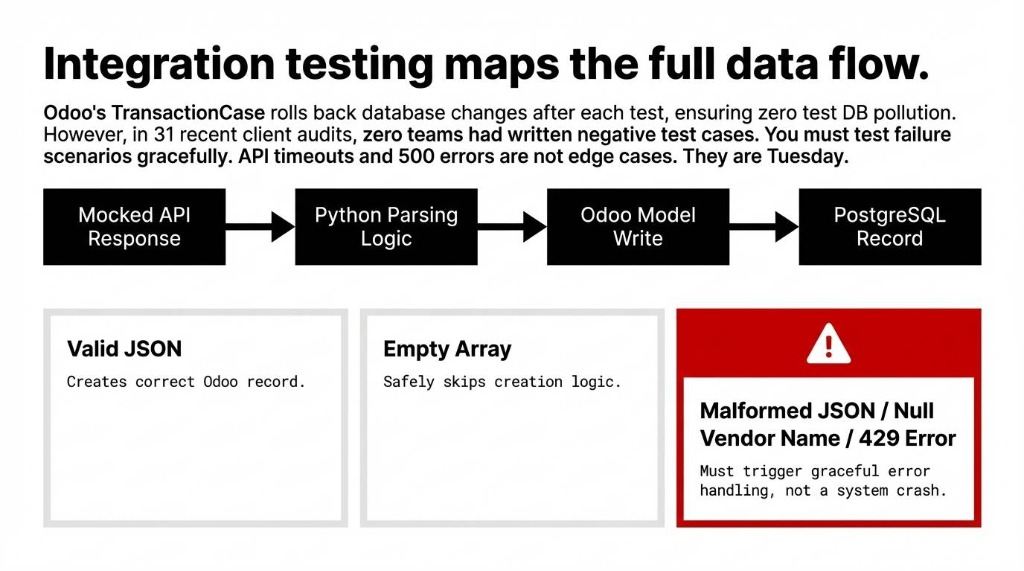 Integration testing maps the full data flow.

Odoo's TransactionCase rolls back database changes after each test, ensuring zero test DB pollution. However, in 31 recent client audits, zero teams had written negative test cases. You must test failure scenarios gracefully. API timeouts and 500 errors are not edge cases. They are Tuesday.

Mocked API Response

Python Parsing Logic

Odoo Model Write

PostgreSQL Record

Valid JSON

Creates correct Odoo record.

Empty Array

Safely skips creation logic.

Malformed JSON / Null Vendor Name / 429 Error

Must trigger graceful error handling, not a system crash.